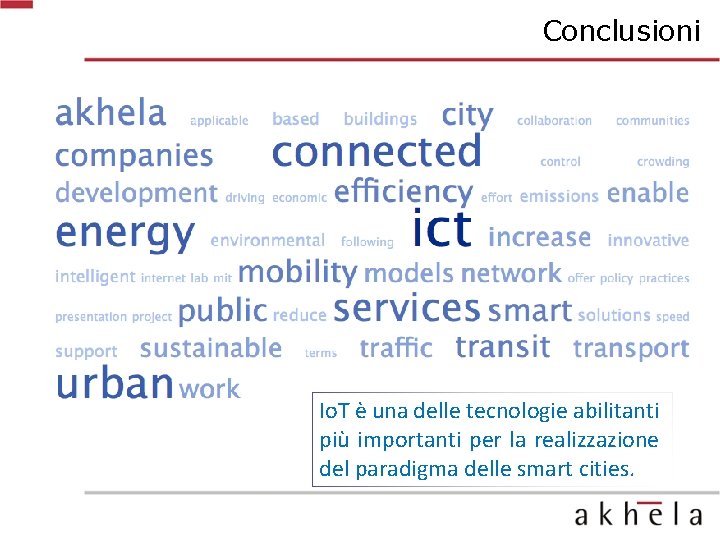 Conclusioni

akhela applicable based buildings city collaboration communities companies connected control crowding development driving economic efficiency effort emissions enable energy environmental following ict increase innovative intelligent internet lab mit mobility models network offer policy practices presentation project public reduce services smart solutions speed support sustainable terms traffic transit transport urban work

IoT è una delle tecnologie abilitanti più importanti per la realizzazione del paradigma delle smart cities.

akhela